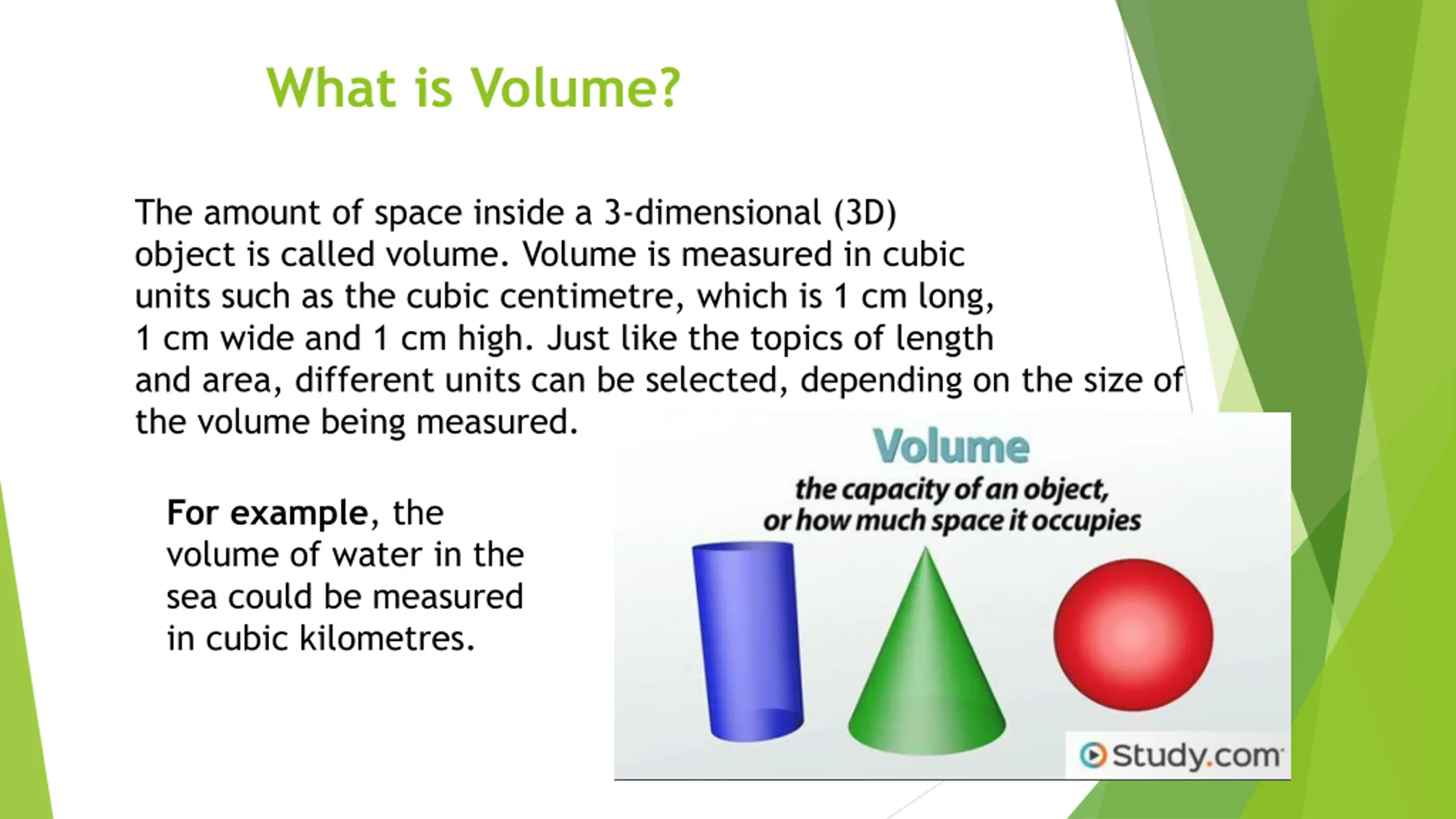 What is Volume?

The amount of space inside a 3-dimensional (3D) object is called volume. Volume is measured in cubic units such as the cubic centimetre, which is 1 cm long, 1 cm wide and 1 cm high. Just like the topics of length and area, different units can be selected, depending on the size of the volume being measured.

For example, the volume of water in the sea could be measured in cubic kilometres.

Volume
the capacity of an object, or how much space it occupies

Study.com